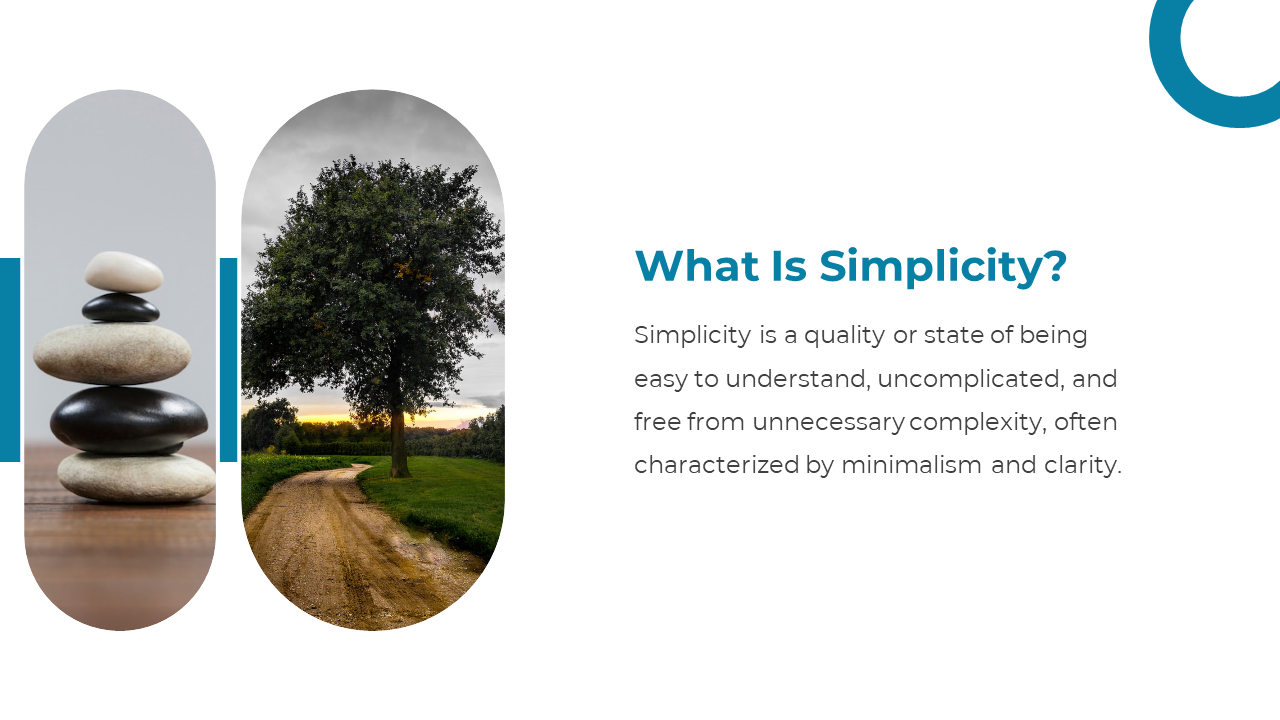 What Is Simplicity?

Simplicity is a quality or state of being easy to understand, uncomplicated, and free from unnecessary complexity, often characterized by minimalism and clarity.